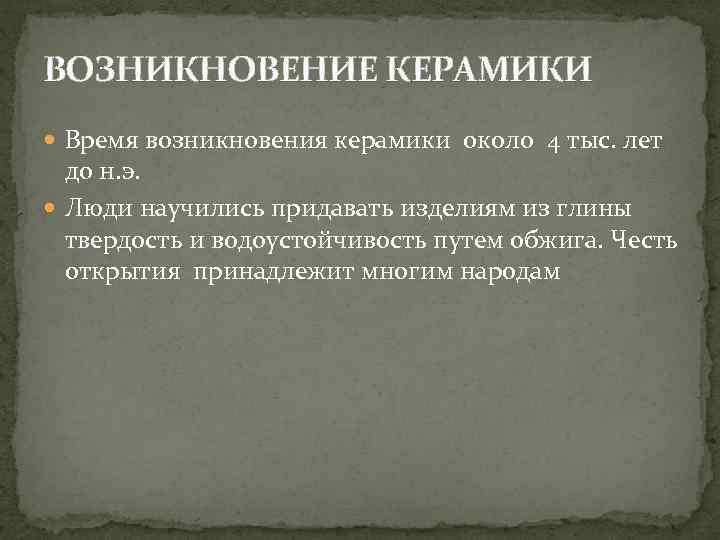 ВОЗНИКНОВЕНИЕ КЕРАМИКИ

Время возникновения керамики около 4 тыс. лет до н.э.

Люди научились придавать изделиям из глины твердость и водоустойчивость путем обжига. Честь открытия принадлежит многим народам